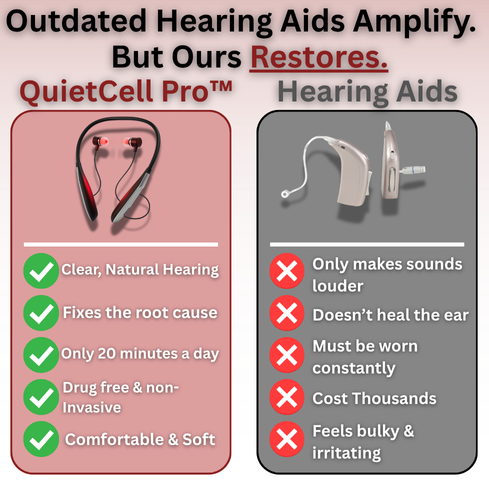 Outdated Hearing Aids Amplify.
But Ours Restores.

QuietCell Pro™

Clear, Natural Hearing

Fixes the root cause

Only 20 minutes a day

Drug free & non-Invasive

Comfortable & Soft

Hearing Aids

Only makes sounds louder

Doesn't heal the ear

Must be worn constantly

Cost Thousands

Feels bulky & irritating